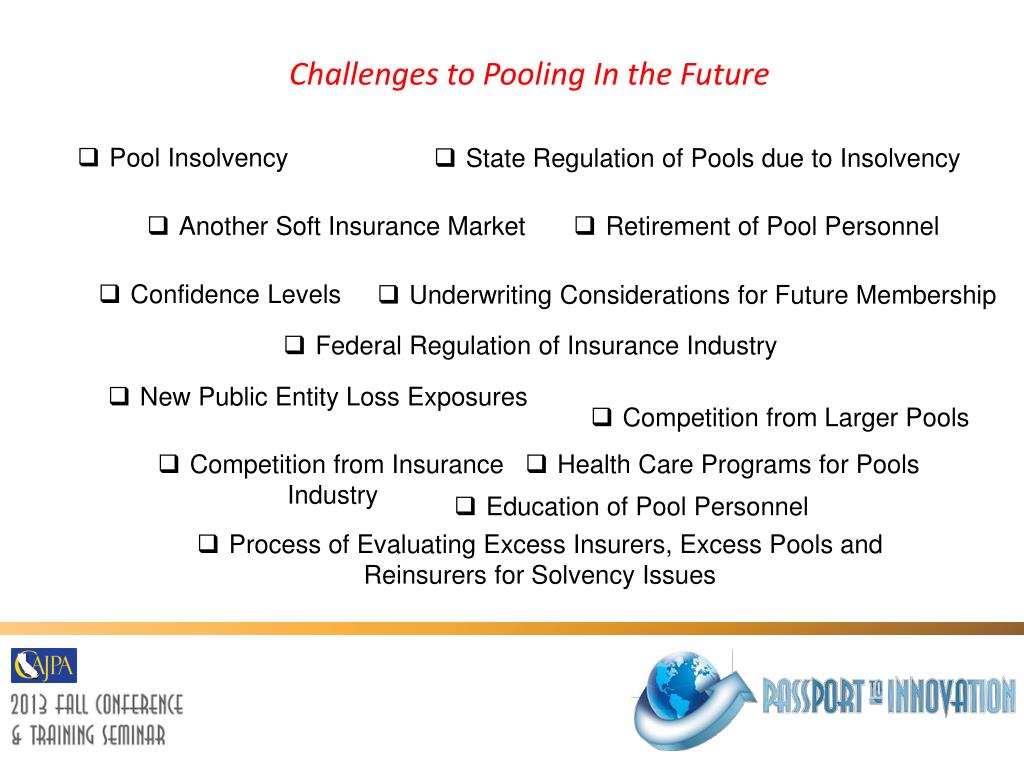 Challenges to Pooling In the Future

❑ Pool Insolvency

❑ State Regulation of Pools due to Insolvency

❑ Another Soft Insurance Market

❑ Retirement of Pool Personnel

❑ Confidence Levels

❑ Underwriting Considerations for Future Membership

❑ Federal Regulation of Insurance Industry

❑ New Public Entity Loss Exposures

❑ Competition from Larger Pools

❑ Competition from Insurance Industry

❑ Health Care Programs for Pools

❑ Education of Pool Personnel

❑ Process of Evaluating Excess Insurers, Excess Pools and Reinsurers for Solvency Issues

CAJPA

2013 FALL CONFERENCE & TRAINING SEMINAR

PASSPORT TO INNOVATION